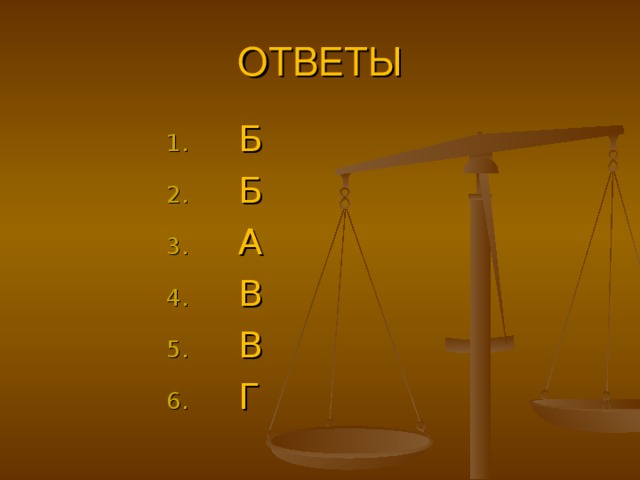 ОТВЕТЫ

1. Б
2. Б
3. А
4. В
5. В
6. Г